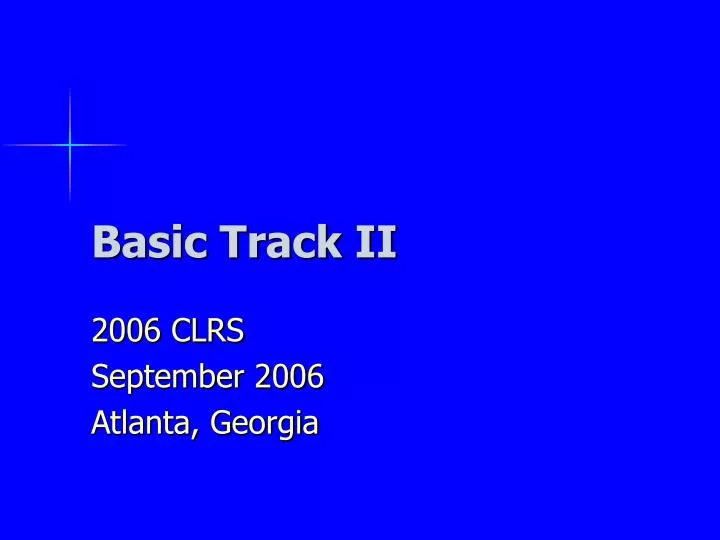 Basic Track II

2006 CLRS
September 2006
Atlanta, Georgia